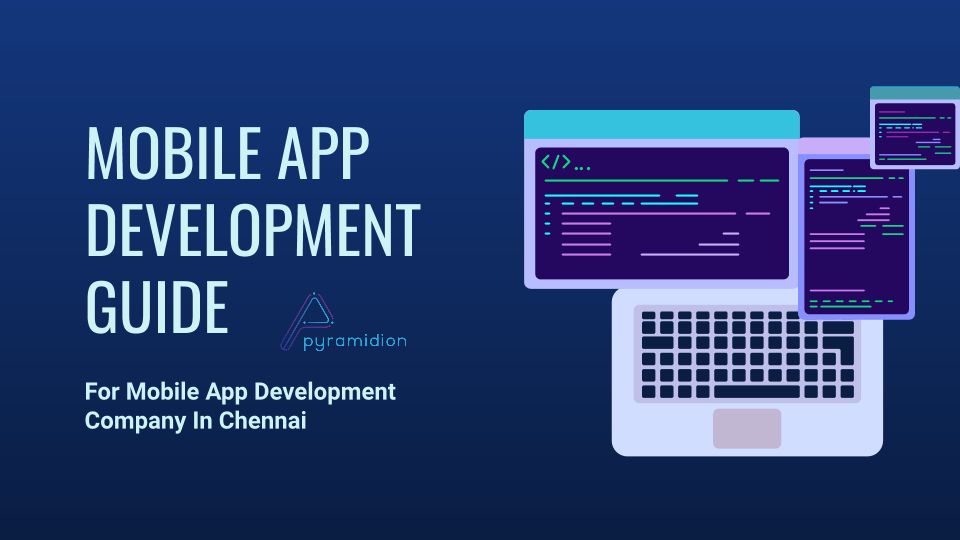 MOBILE APP DEVELOPMENT GUIDE

pyramidion

For Mobile App Development Company In Chennai

</>...